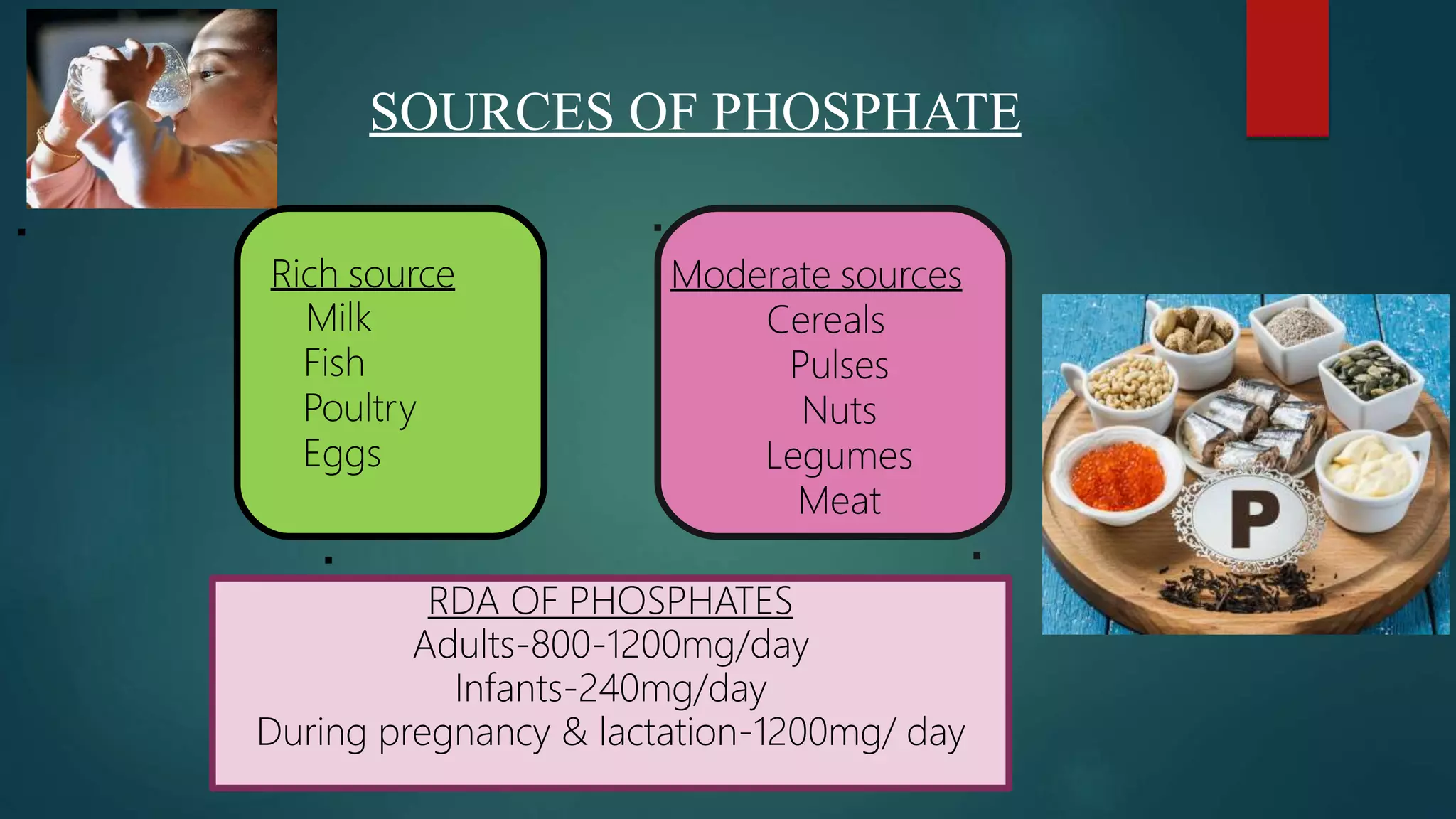 SOURCES OF PHOSPHATE

Rich source
Milk
Fish
Poultry
Eggs

Moderate sources
Cereals
Pulses
Nuts
Legumes
Meat

P

RDA OF PHOSPHATES
Adults-800-1200mg/day
Infants-240mg/day
During pregnancy & lactation-1200mg/ day